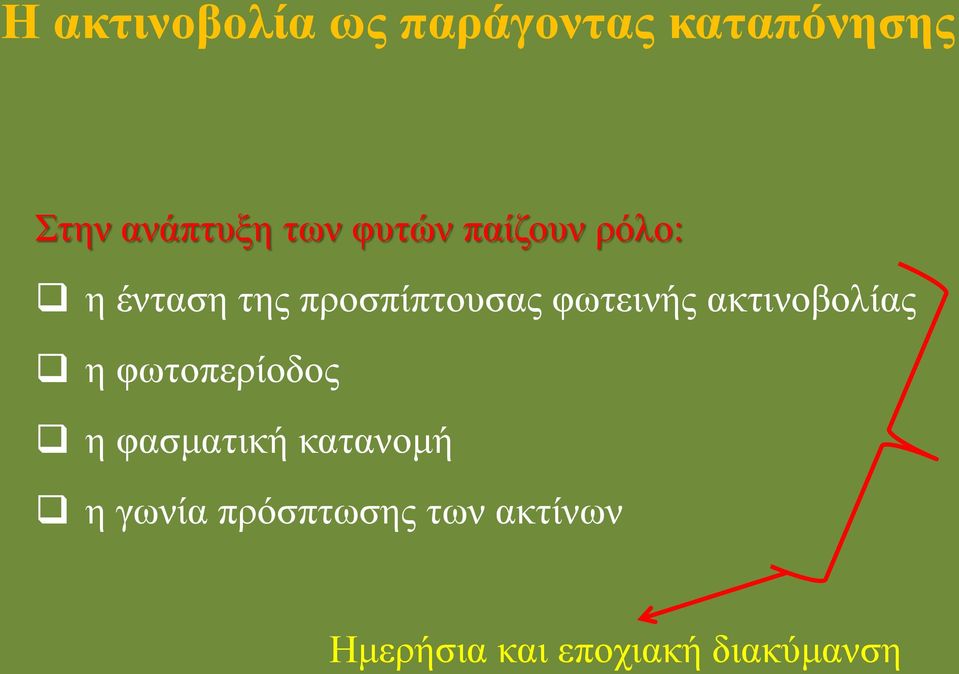 Η ακτινοβολία ως παράγοντας καταπόνησης

Στην ανάπτυξη των φυτών παίζουν ρόλο:

❑ η ένταση της προσπίπτουσας φωτεινής ακτινοβολίας

❑ η φωτοπερίοδος

❑ η φασματική κατανομή

❑ η γωνία πρόσπτωσης των ακτίνων

Ημερήσια και εποχιακή διακύμανση